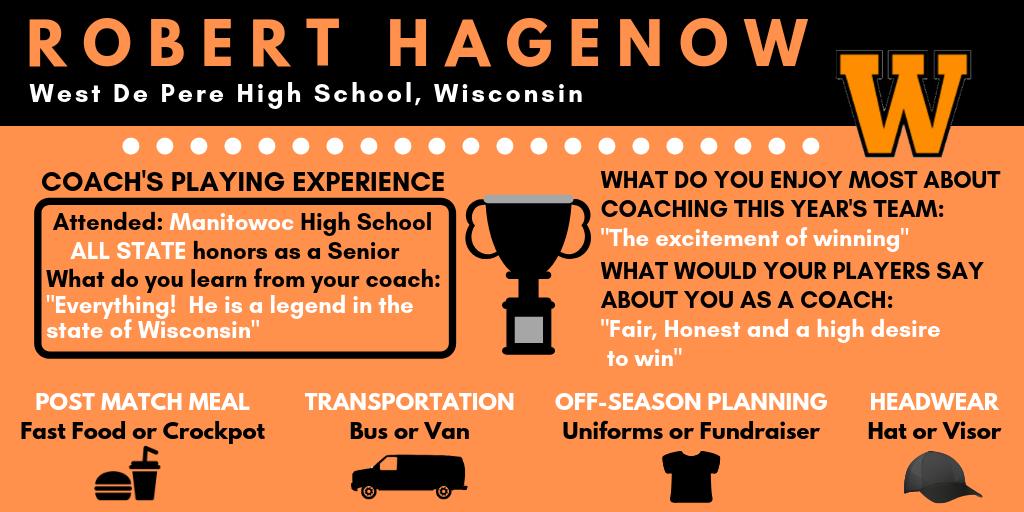 ROBERT HAGENOW

West De Pere High School, Wisconsin

W

COACH'S PLAYING EXPERIENCE

Attended: Manitowoc High School
ALL STATE honors as a Senior
What do you learn from your coach:
"Everything! He is a legend in the state of Wisconsin"

WHAT DO YOU ENJOY MOST ABOUT COACHING THIS YEAR'S TEAM:
"The excitement of winning"

WHAT WOULD YOUR PLAYERS SAY ABOUT YOU AS A COACH:
"Fair, Honest and a high desire to win"

POST MATCH MEAL
Fast Food or Crockpot

TRANSPORTATION
Bus or Van

OFF-SEASON PLANNING
Uniforms or Fundraiser

HEADWEAR
Hat or Visor